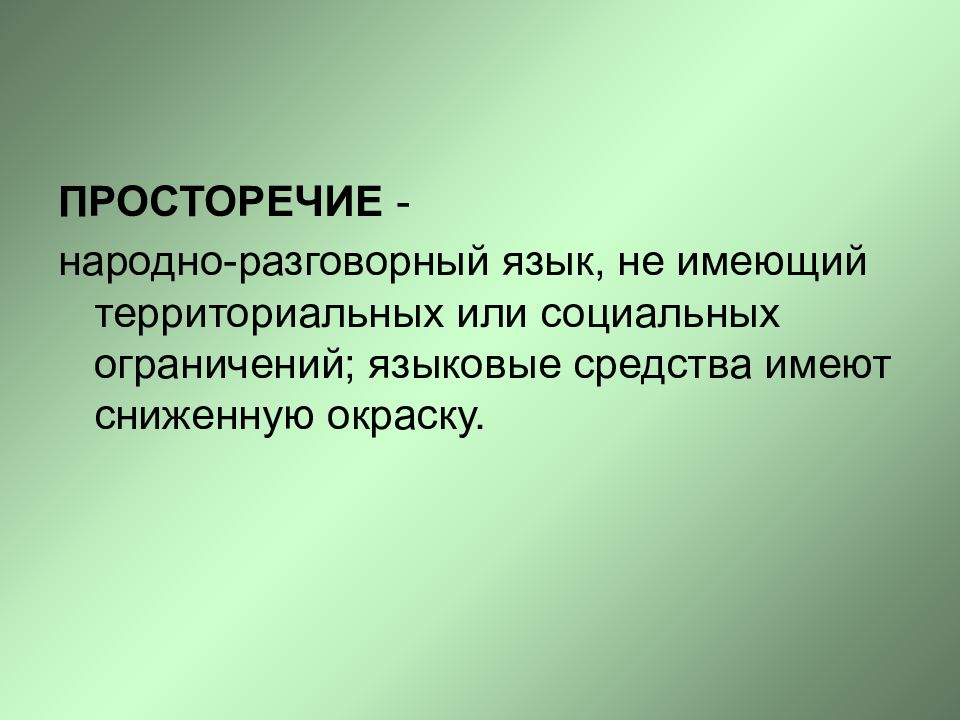 ПРОСТОРЕЧИЕ -

народно-разговорный язык, не имеющий территориальных или социальных ограничений; языковые средства имеют сниженную окраску.